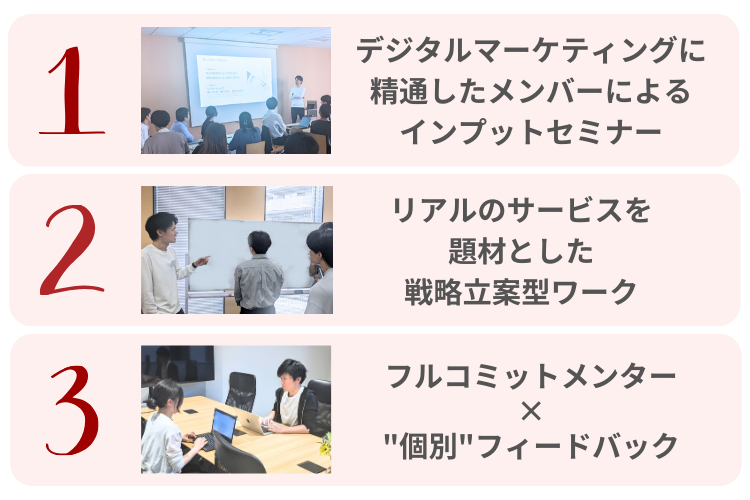 1

デジタルマーケティングに精通したメンバーによるインプットセミナー

2

リアルのサービスを題材とした戦略立案型ワーク

3

フルコミットメンター
×
"個別"フィードバック